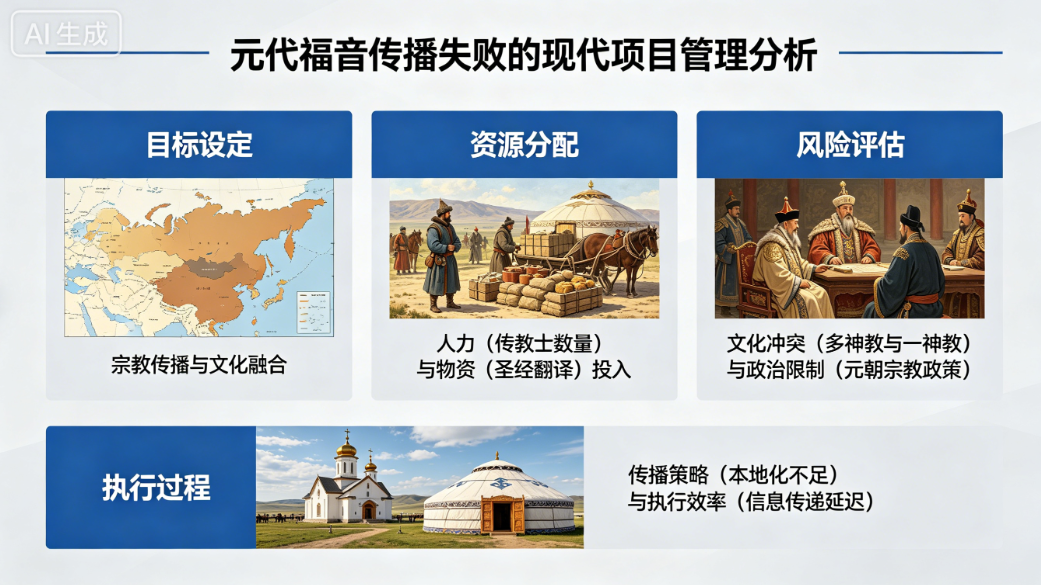 AI生成

元代福音传播失败的现代项目管理分析

目标设定

宗教传播与文化融合

资源分配

人力（传教士数量）与物资（圣经翻译）投入

风险评估

文化冲突（多神教与一神教）与政治限制（元朝宗教政策）

执行过程

传播策略（本地化不足）与执行效率（信息传递延迟）